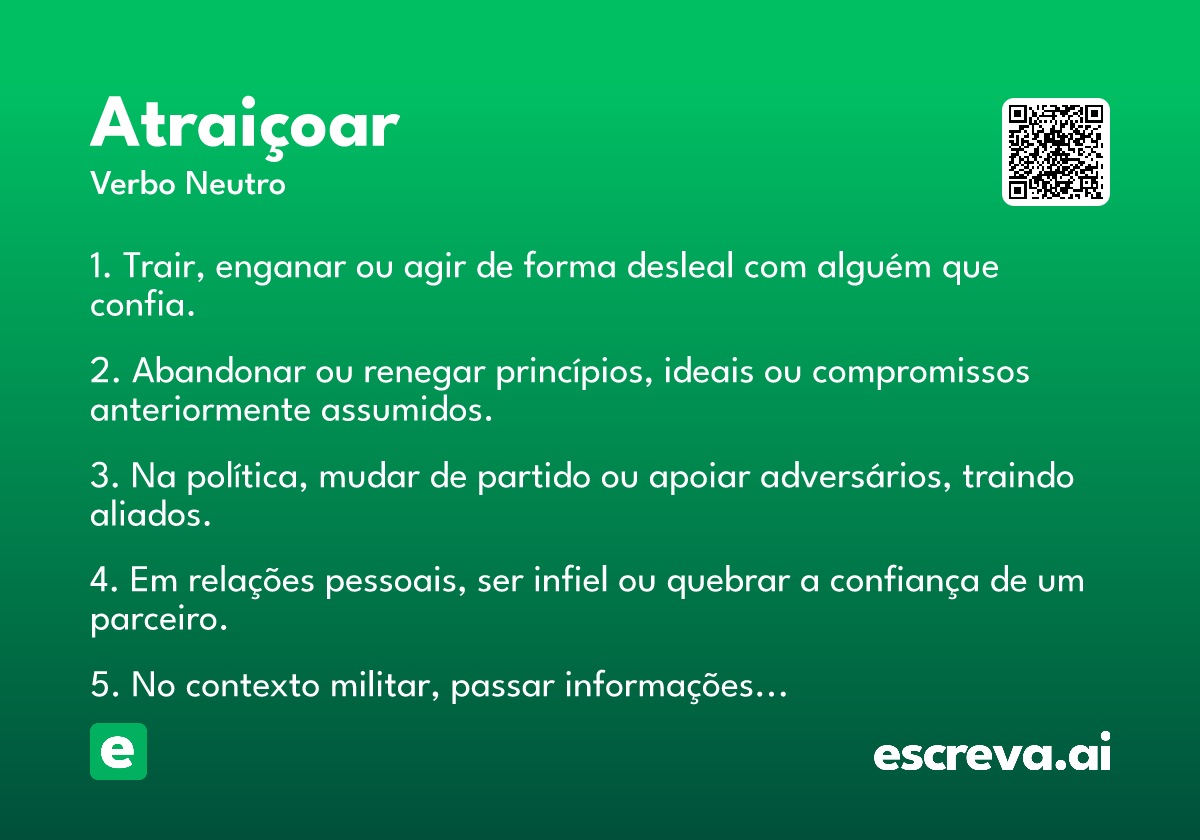 Atraiçoar
Verbo Neutro

1. Trair, enganar ou agir de forma desleal com alguém que confia.

2. Abandonar ou renegar princípios, ideais ou compromissos anteriormente assumidos.

3. Na política, mudar de partido ou apoiar adversários, traindo aliados.

4. Em relações pessoais, ser infiel ou quebrar a confiança de um parceiro.

5. No contexto militar, passar informações…

e

escreva.ai